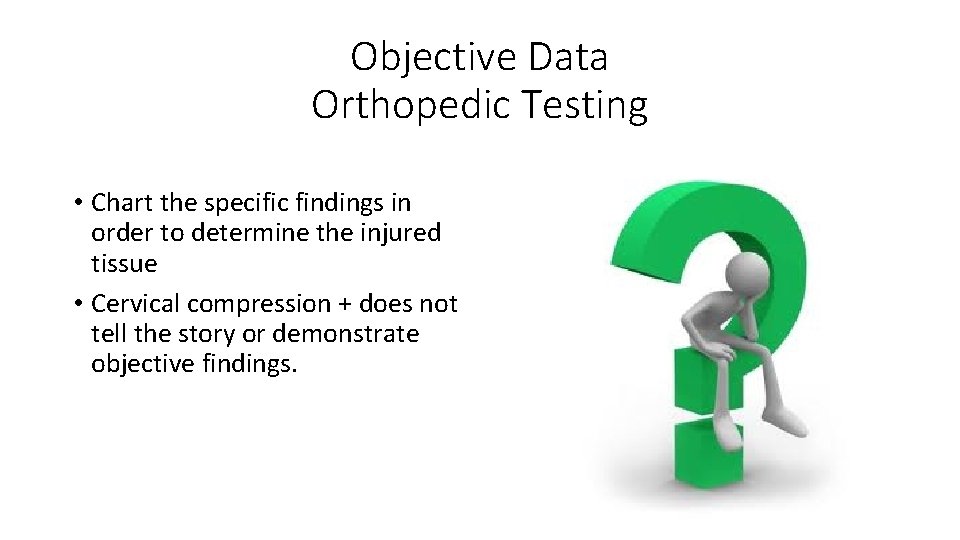 Objective Data
Orthopedic Testing

• Chart the specific findings in order to determine the injured tissue

• Cervical compression + does not tell the story or demonstrate objective findings.